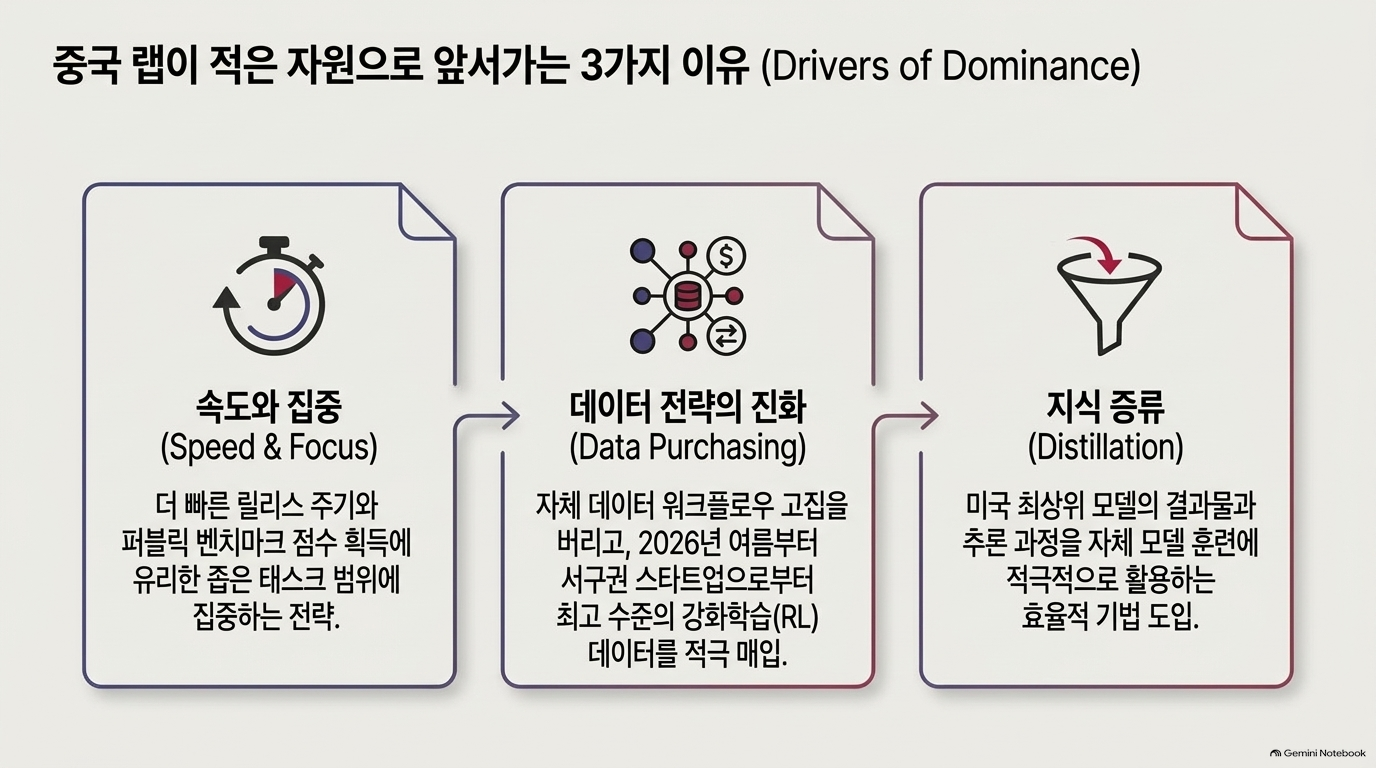 중국 랩이 적은 자원으로 앞서가는 3가지 이유 (Drivers of Dominance)

속도와 집중
(Speed & Focus)

더 빠른 릴리스 주기와 퍼블릭 벤치마크 점수 획득에 유리한 좁은 태스크 범위에 집중하는 전략.

데이터 전략의 진화
(Data Purchasing)

자체 데이터 워크플로우 고집을 버리고, 2026년 여름부터 서구권 스타트업으로부터 최고 수준의 강화학습(RL) 데이터를 적극 매입.

지식 증류
(Distillation)

미국 최상위 모델의 결과물과 추론 과정을 자체 모델 훈련에 적극적으로 활용하는 효율적 기법 도입.

Gemini Notebook